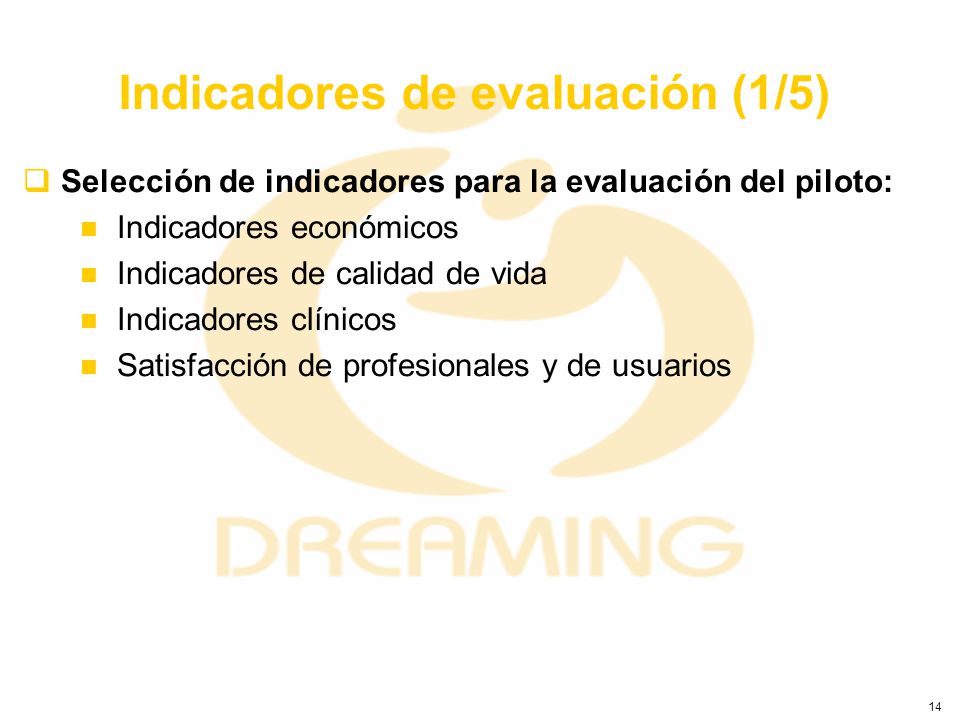 Indicadores de evaluación (1/5)

Selección de indicadores para la evaluación del piloto:

Indicadores económicos

Indicadores de calidad de vida

Indicadores clínicos

Satisfacción de profesionales y de usuarios

DREAMING

14